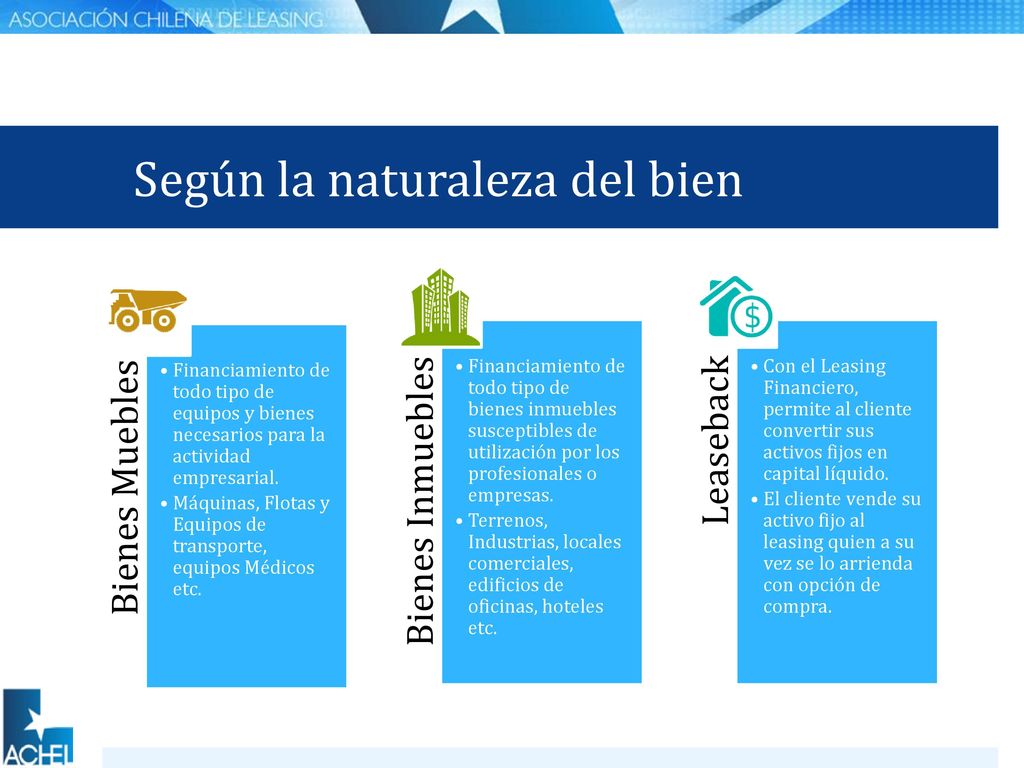 ASOCIACIÓN CHILENA DE LEASING

Según la naturaleza del bien

Bienes Muebles

• Financiamiento de todo tipo de equipos y bienes necesarios para la actividad empresarial.
• Máquinas, Flotas y Equipos de transporte, equipos Médicos etc.

Bienes Inmuebles

• Financiamiento de todo tipo de bienes inmuebles susceptibles de utilización por los profesionales o empresas.
• Terrenos, Industrias, locales comerciales, edificios de oficinas, hoteles etc.

Leaseback

• Con el Leasing Financiero, permite al cliente convertir sus activos fijos en capital líquido.
• El cliente vende su activo fijo al leasing quien a su vez se lo arrienda con opción de compra.

ACHEL